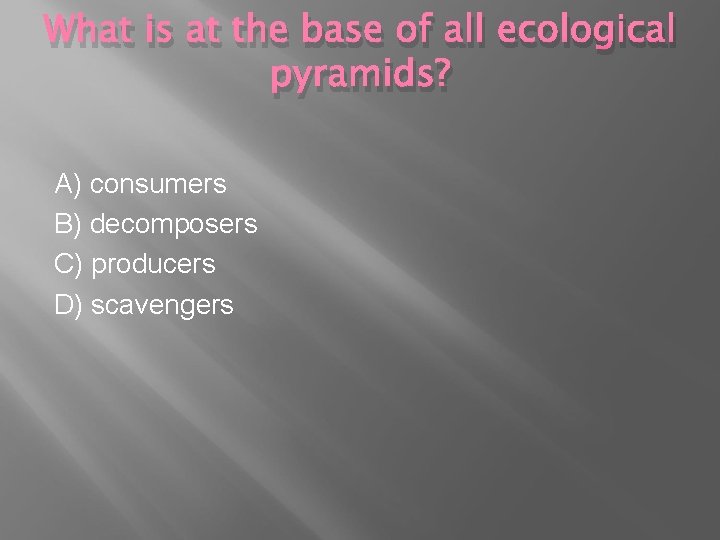 What is at the base of all ecological pyramids?

A) consumers
B) decomposers
C) producers
D) scavengers